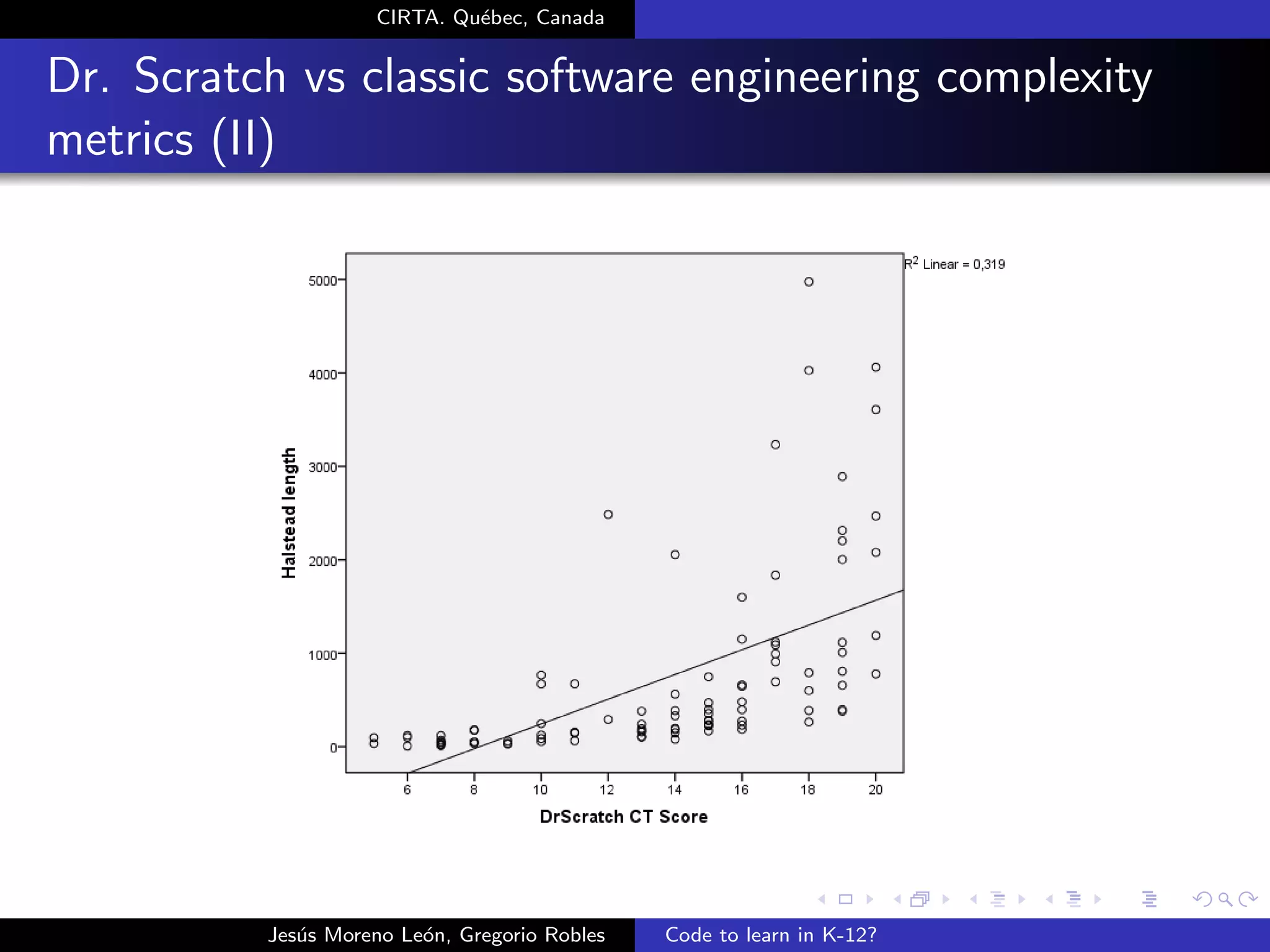 CIRTA. Québec, Canada

Dr. Scratch vs classic software engineering complexity metrics (II)

$R^2$ Linear = 0,319

5000
4000
3000
2000
1000
0

Halstead length

6
8
10
12
14
16
18
20

DrScratch CT Score

Jesús Moreno León, Gregorio Robles

Code to learn in K-12?